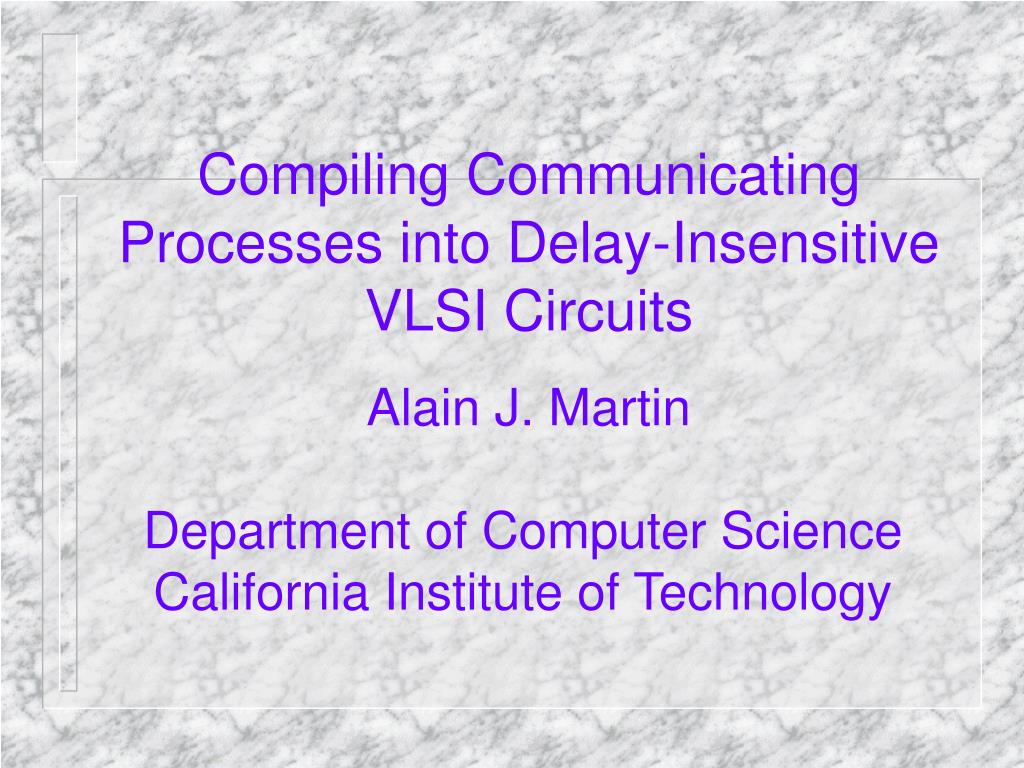 Compiling Communicating Processes into Delay-Insensitive VLSI Circuits

Alain J. Martin

Department of Computer Science
California Institute of Technology